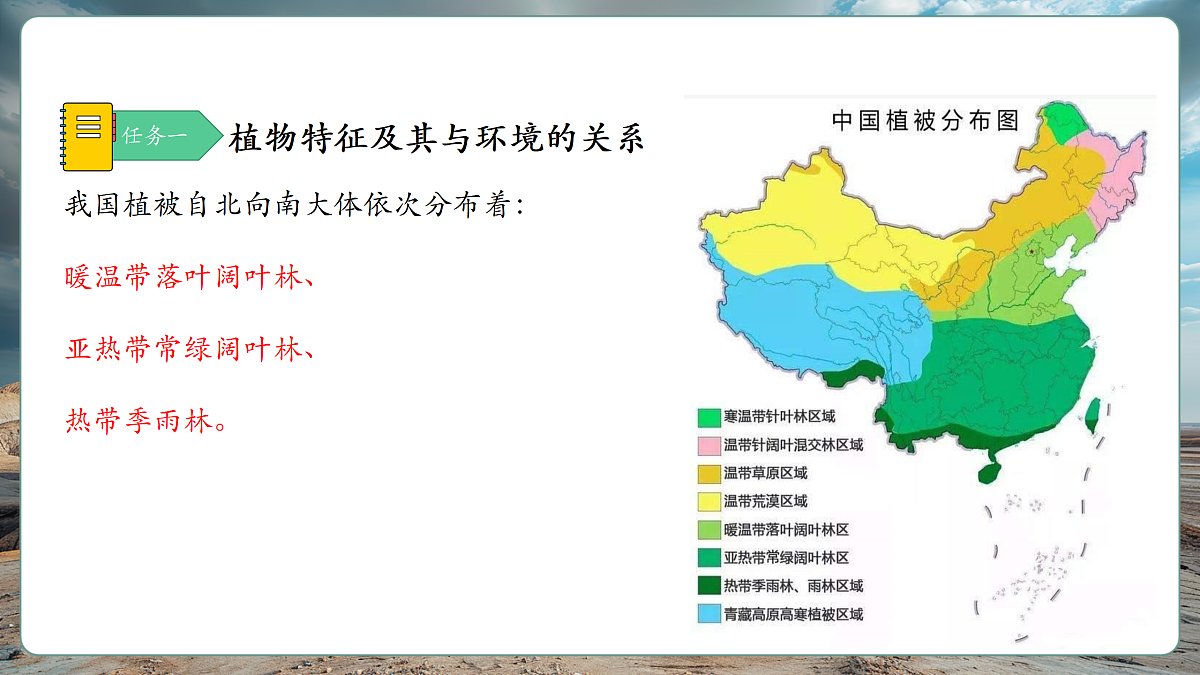 任务一

植物特征及其与环境的关系

我国植被自北向南大体依次分布着:

暖温带落叶阔叶林、

亚热带常绿阔叶林、

热带季雨林。

中国植被分布图

寒温带针叶林区域
温带针阔叶混交林区域
温带草原区域
温带荒漠区域
暖温带落叶阔叶林区
亚热带常绿阔叶林区
热带季雨林、雨林区域
青藏高原高寒植被区域